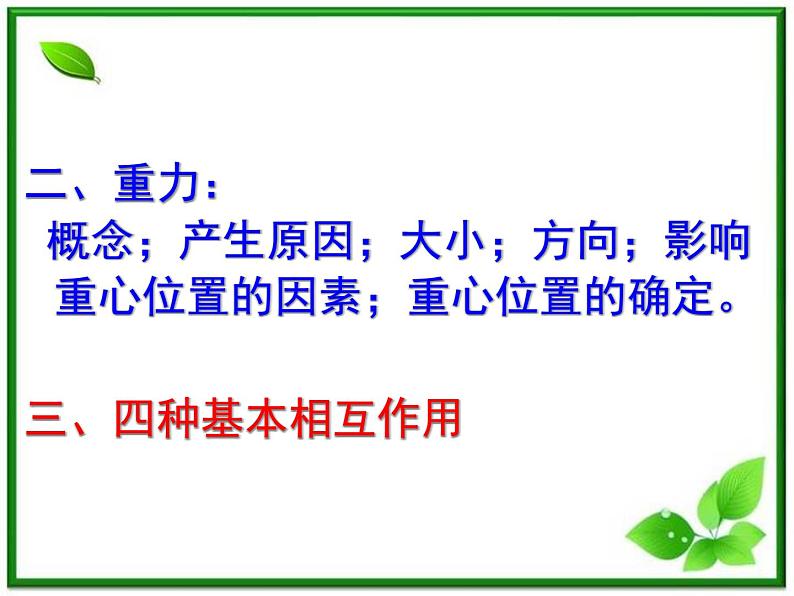 二、重力：
概念；产生原因；大小；方向；影响重心位置的因素；重心位置的确定。

三、四种基本相互作用